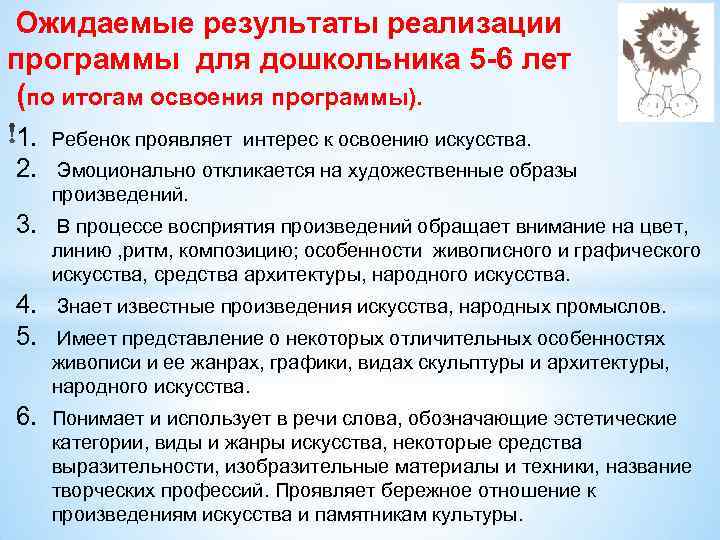 Ожидаемые результаты реализации программы для дошкольника 5-6 лет (по итогам освоения программы).

1. Ребенок проявляет интерес к освоению искусства.
2. Эмоционально откликается на художественные образы произведений.
3. В процессе восприятия произведений обращает внимание на цвет, линию ,ритм, композицию; особенности живописного и графического искусства, средства архитектуры, народного искусства.
4. Знает известные произведения искусства, народных промыслов.
5. Имеет представление о некоторых отличительных особенностях живописи и ее жанрах, графики, видах скульптуры и архитектуры, народного искусства.
6. Понимает и использует в речи слова, обозначающие эстетические категории, виды и жанры искусства, некоторые средства выразительности, изобразительные материалы и техники, название творческих профессий. Проявляет бережное отношение к произведениям искусства и памятникам культуры.